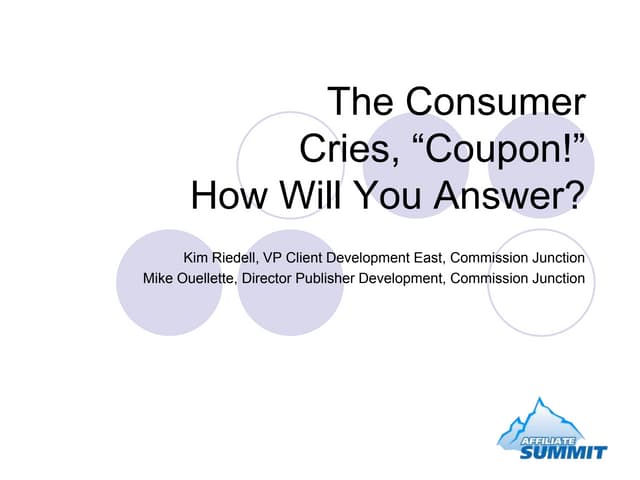 The Consumer Cries, “Coupon!” How Will You Answer?

Kim Riedell, VP Client Development East, Commission Junction
Mike Ouellette, Director Publisher Development, Commission Junction

AFFILIATE SUMMIT